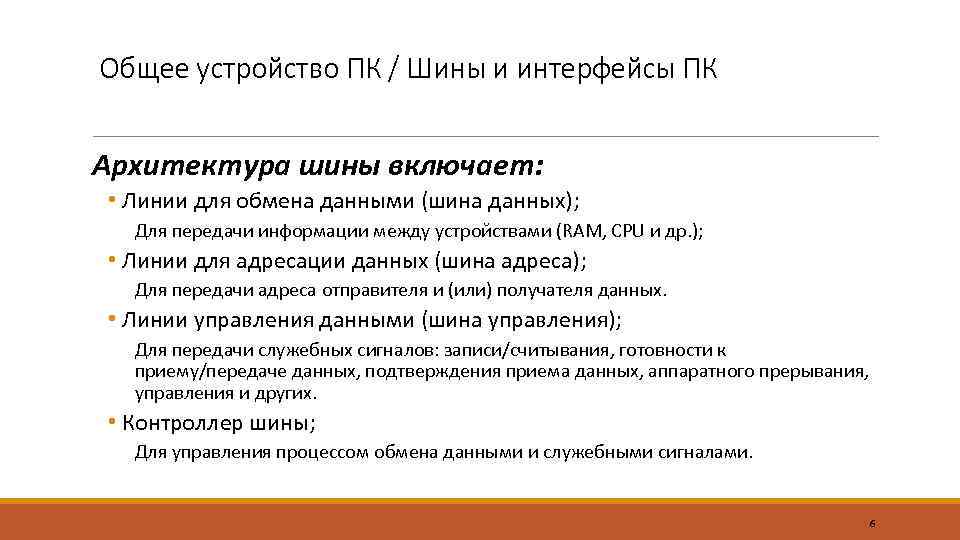 Общее устройство ПК / Шины и интерфейсы ПК

Архитектура шины включает:

• Линии для обмена данными (шина данных);

Для передачи информации между устройствами (RAM, CPU и др.);

• Линии для адресации данных (шина адреса);

Для передачи адреса отправителя и (или) получателя данных.

• Линии управления данными (шина управления);

Для передачи служебных сигналов: записи/считывания, готовности к приему/передаче данных, подтверждения приема данных, аппаратного прерывания, управления и других.

• Контроллер шины;

Для управления процессом обмена данными и служебными сигналами.

6